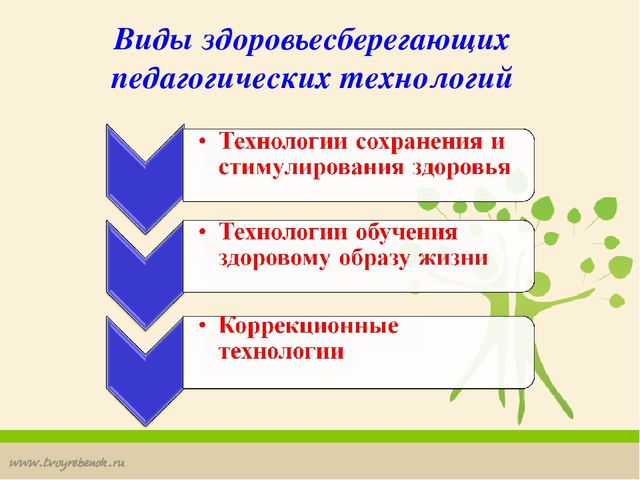 Виды здоровьесберегающих педагогических технологий

• Технологии сохранения и стимулирования здоровья

• Технологии обучения здоровому образу жизни

• Коррекционные технологии

www.tvoyrebenok.ru